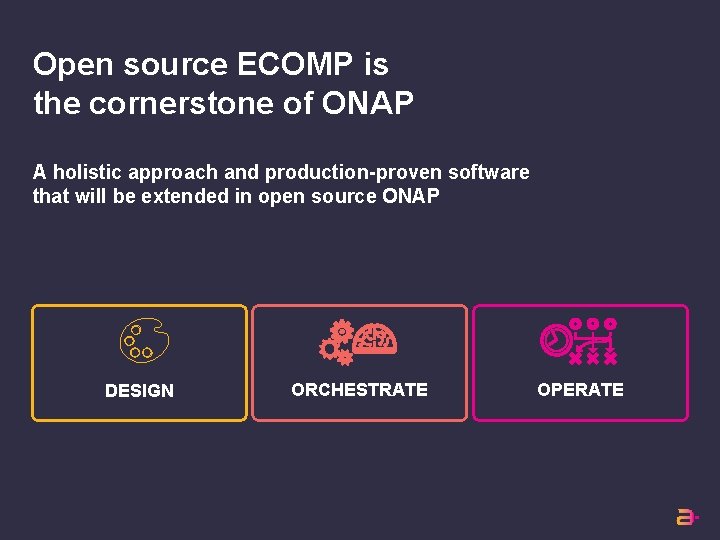 Open source ECOMP is the cornerstone of ONAP

A holistic approach and production-proven software that will be extended in open source ONAP

DESIGN

ORCHESTRATE

OPERATE